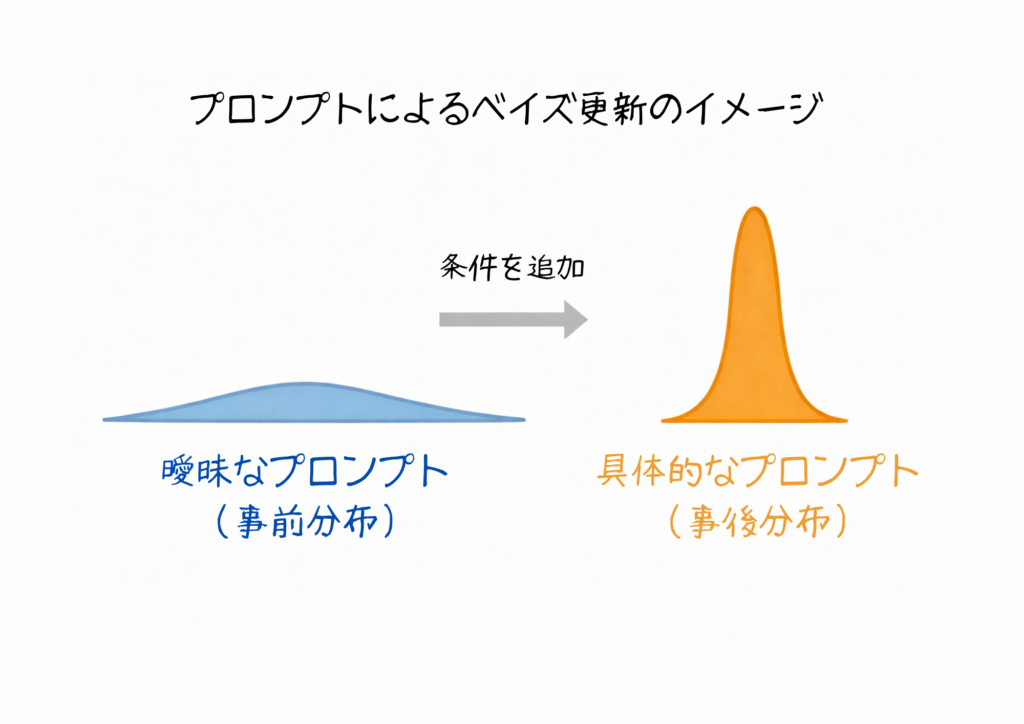 プロンプトによるベイズ更新のイメージ

条件を追加

曖昧なプロンプト
(事前分布)

具体的なプロンプト
(事後分布)